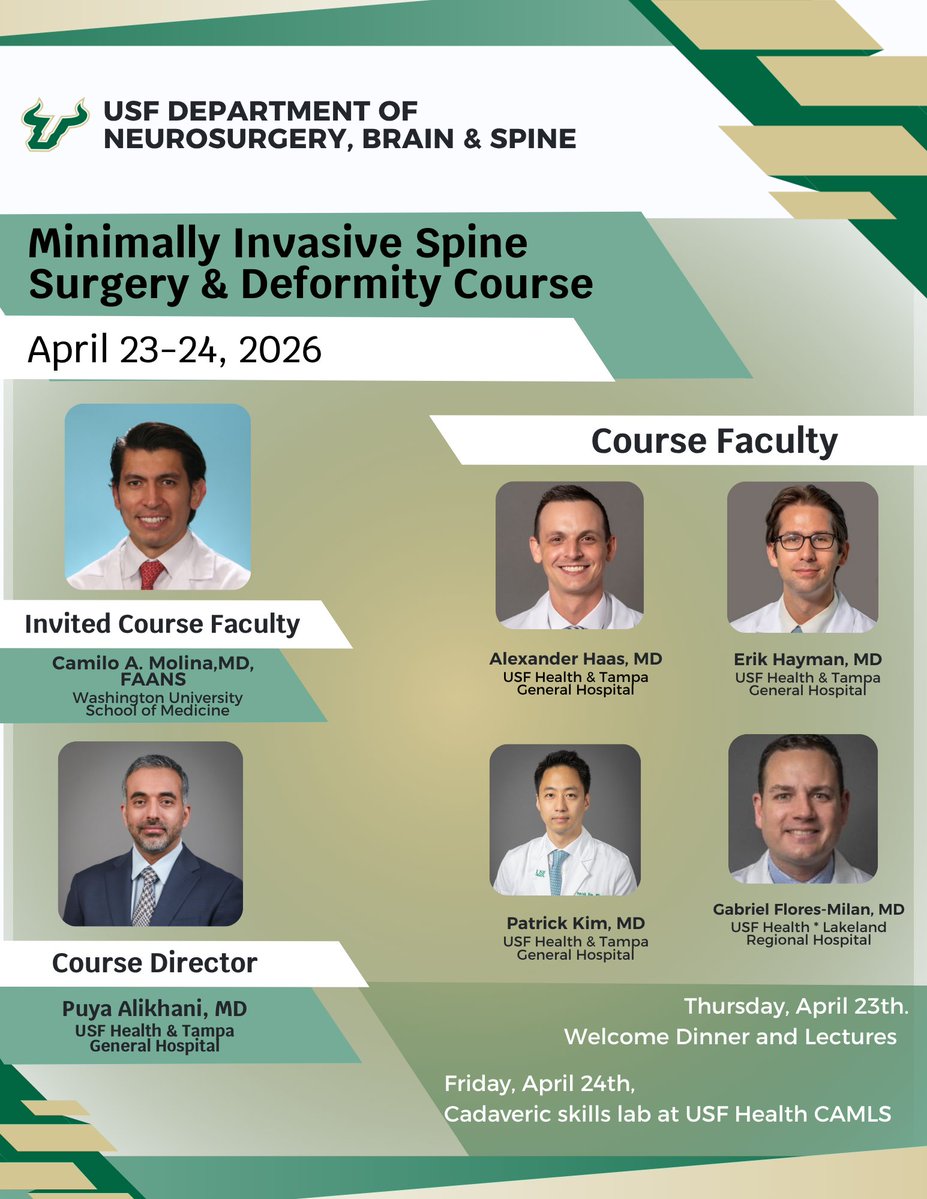 USF DEPARTMENT OF NEUROSURGERY, BRAIN & SPINE

Minimally Invasive Spine Surgery & Deformity Course

April 23-24, 2026

Invited Course Faculty

Camilo A. Molina,MD, FAANS
Washington University School of Medicine

Course Director

Puya Alikhani, MD
USF Health & Tampa General Hospital

Course Faculty

Alexander Haas, MD
USF Health & Tampa General Hospital

Erik Hayman, MD
USF Health & Tampa General Hospital

Patrick Kim, MD
USF Health & Tampa General Hospital

Gabriel Flores-Milan, MD
USF Health * Lakeland Regional Hospital

Thursday, April 23th.
Welcome Dinner and Lectures

Friday, April 24th,
Cadaveric skills lab at USF Health CAMLS